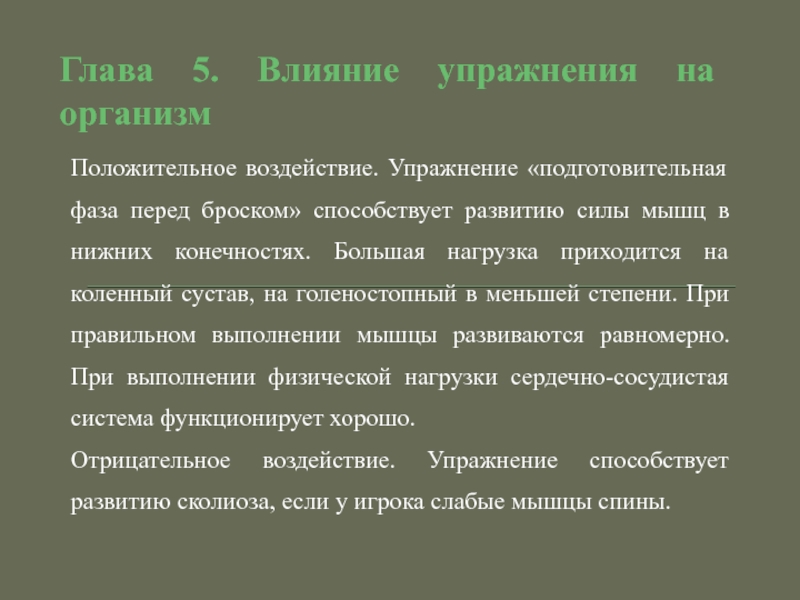 Глава 5. Влияние упражнения на организм

Положительное воздействие. Упражнение «подготовительная фаза перед броском» способствует развитию силы мышц в нижних конечностях. Большая нагрузка приходится на коленный сустав, на голеностопный в меньшей степени. При правильном выполнении мышцы развиваются равномерно. При выполнении физической нагрузки сердечно-сосудистая система функционирует хорошо.

Отрицательное воздействие. Упражнение способствует развитию сколиоза, если у игрока слабые мышцы спины.